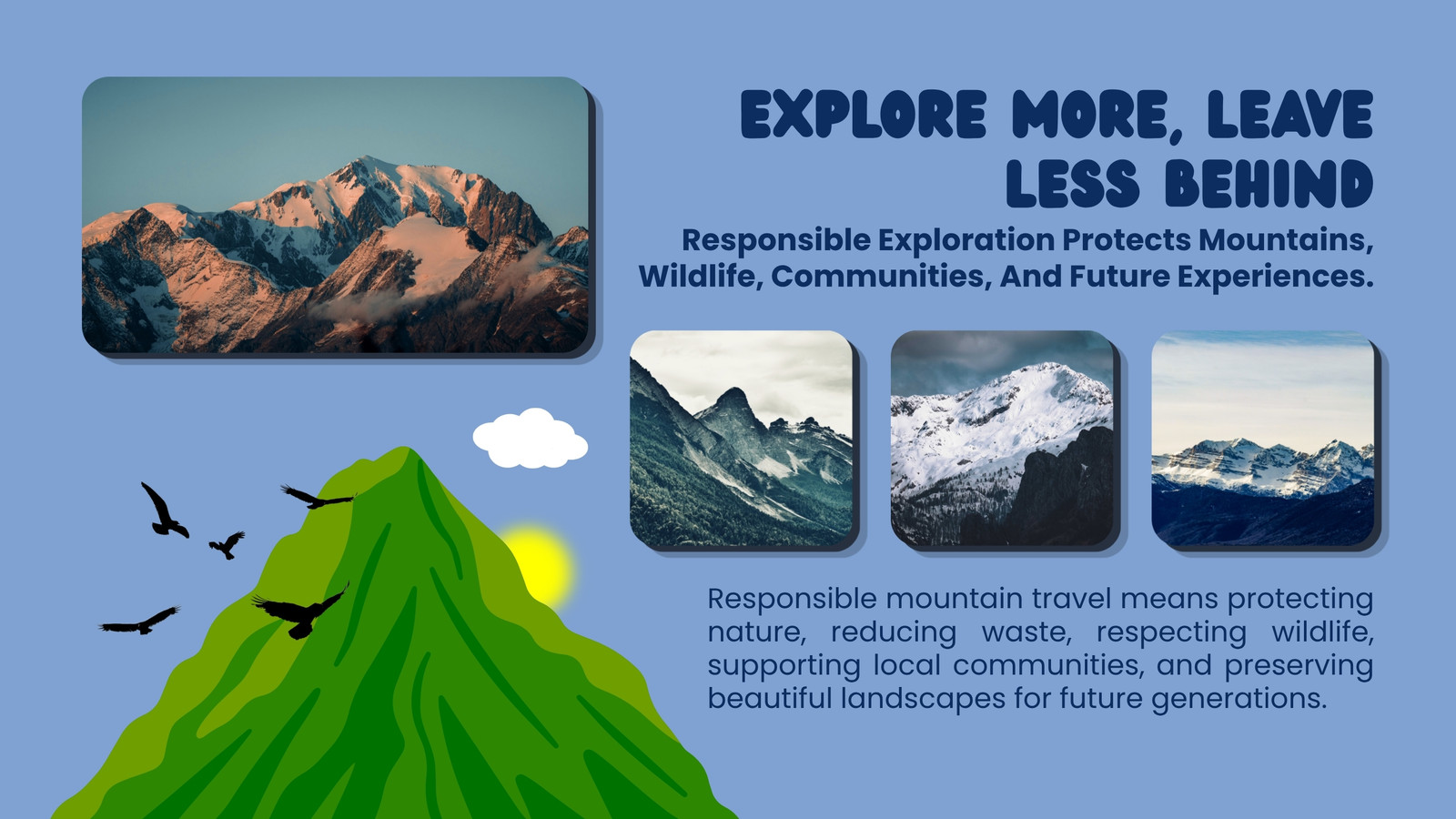 EXPLORE MORE, LEAVE LESS BEHIND

Responsible Exploration Protects Mountains, Wildlife, Communities, And Future Experiences.

Responsible mountain travel means protecting nature, reducing waste, respecting wildlife, supporting local communities, and preserving beautiful landscapes for future generations.